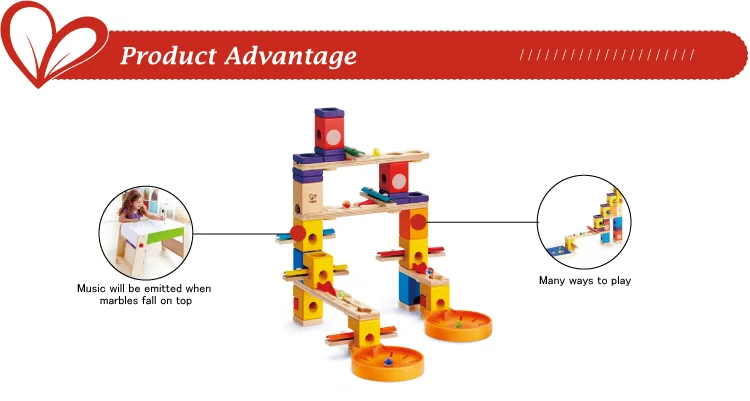 Product Advantage

////////////////////

Music will be emitted when marbles fall on top

Many ways to play